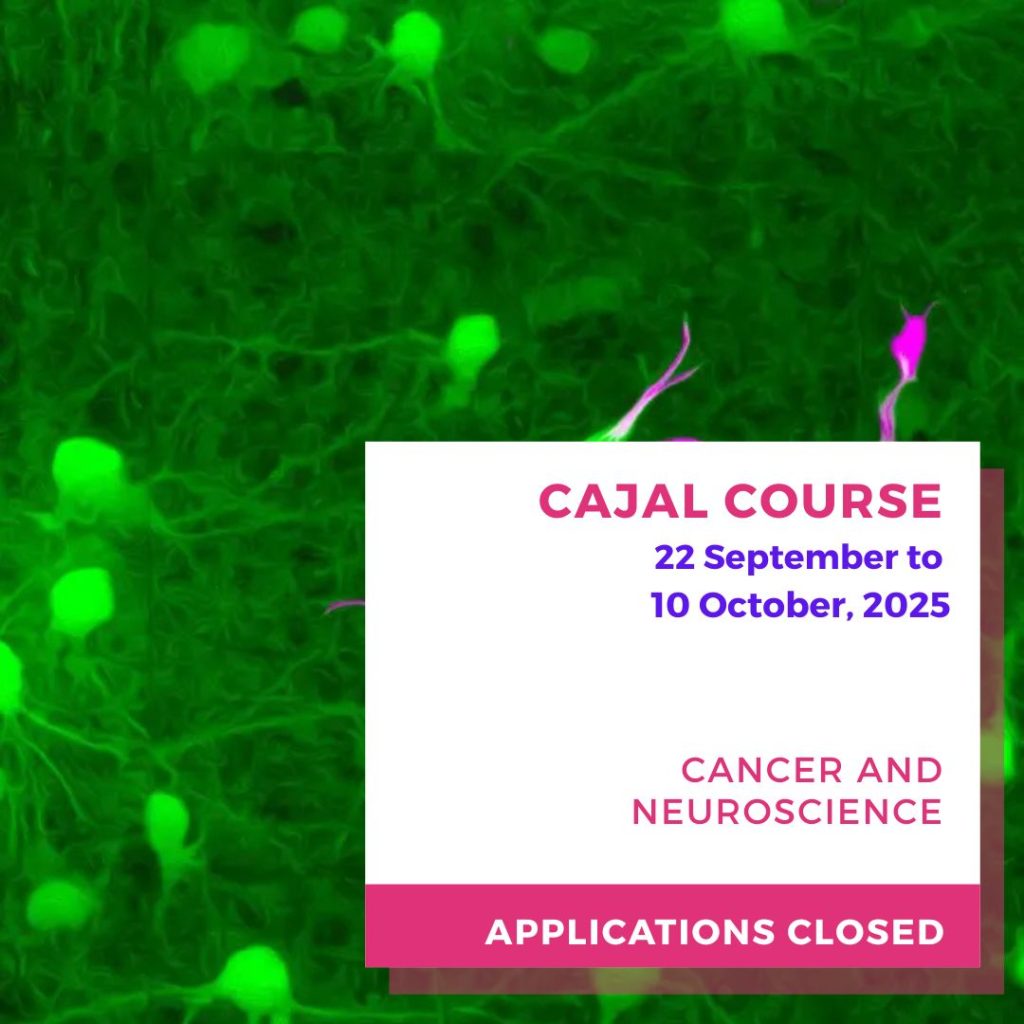 CAJAL COURSE
22 September to
10 October, 2025

CANCER AND
NEUROSCIENCE

APPLICATIONS CLOSED